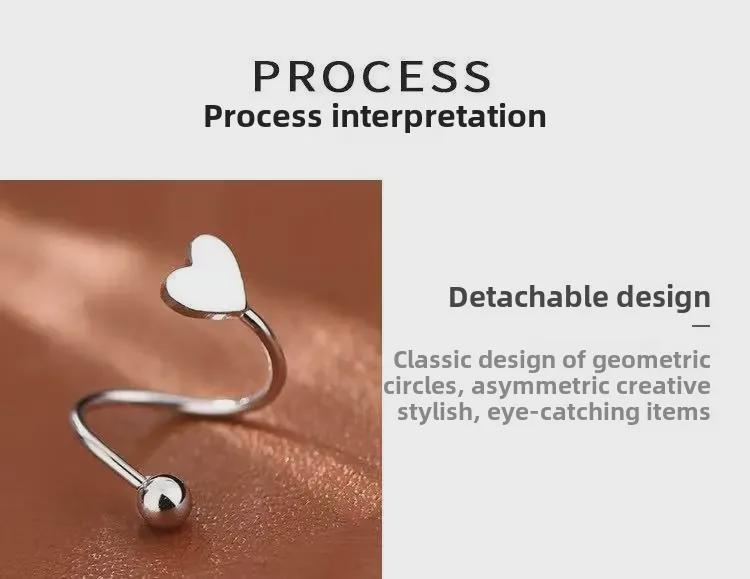 PROCESS
Process interpretation

Detachable design

Classic design of geometric circles, asymmetric creative stylish, eye-catching items